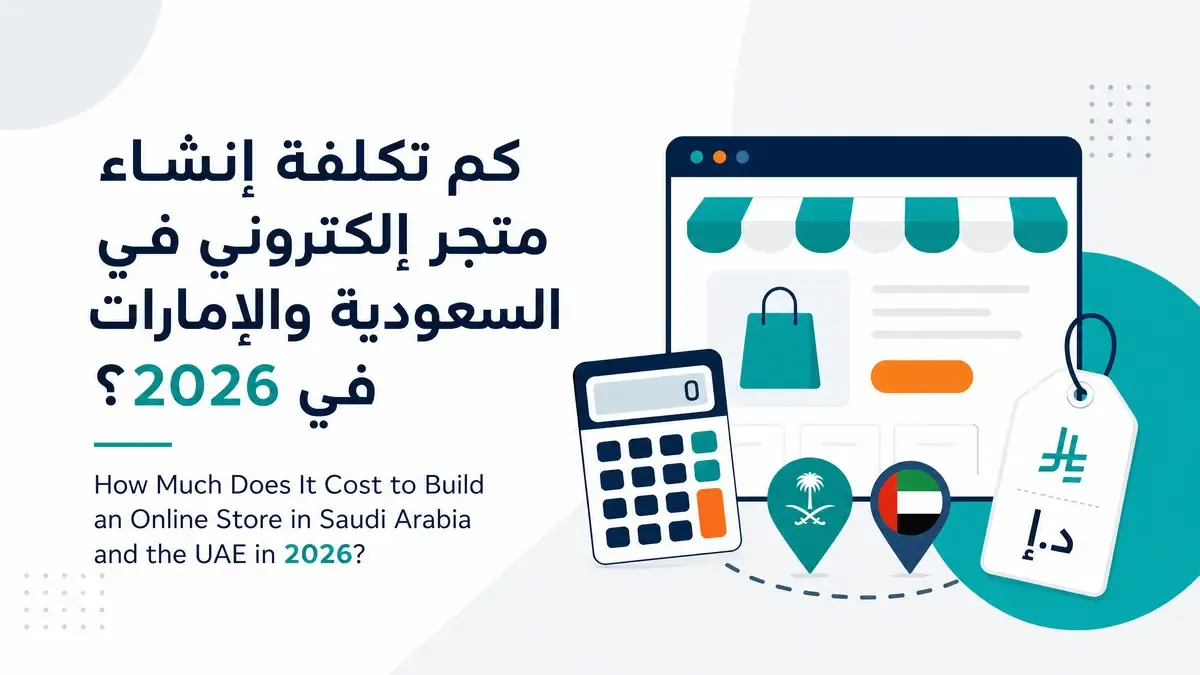 كم تكلفة إنشاء متجر إلكتروني في السعودية والإمارات في 2026؟

How Much Does It Cost to Build an Online Store in Saudi Arabia and the UAE in 2026?

0

د.إ